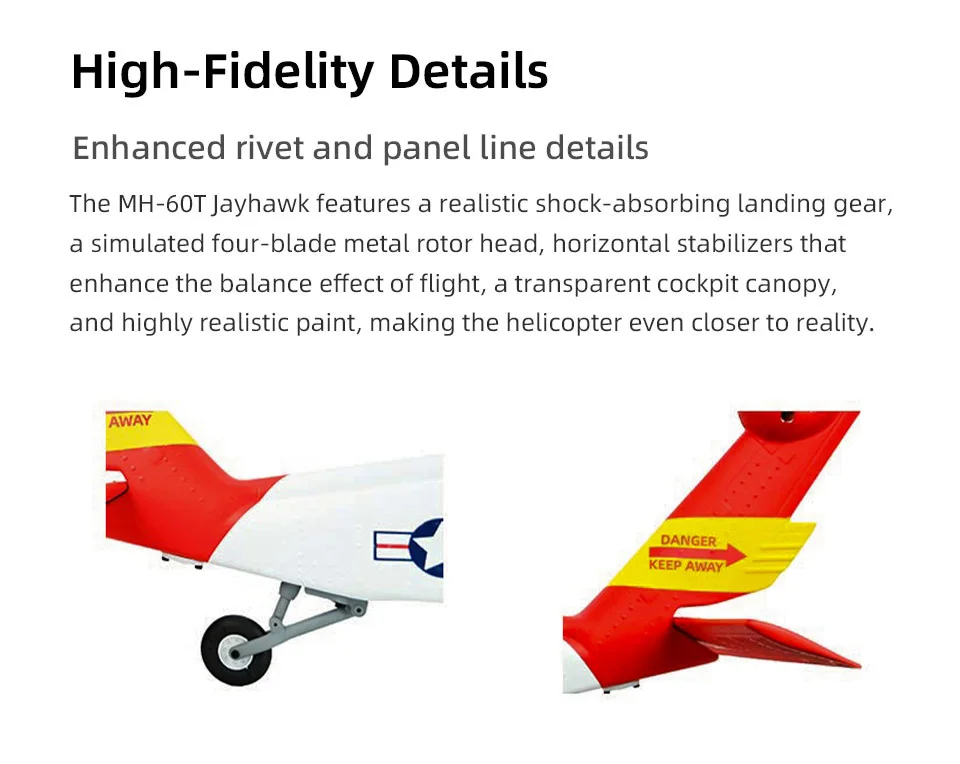 High-Fidelity Details

Enhanced rivet and panel line details

The MH-60T Jayhawk features a realistic shock-absorbing landing gear, a simulated four-blade metal rotor head, horizontal stabilizers that enhance the balance effect of flight, a transparent cockpit canopy, and highly realistic paint, making the helicopter even closer to reality.

AWAY

DANGER
KEEP AWAY